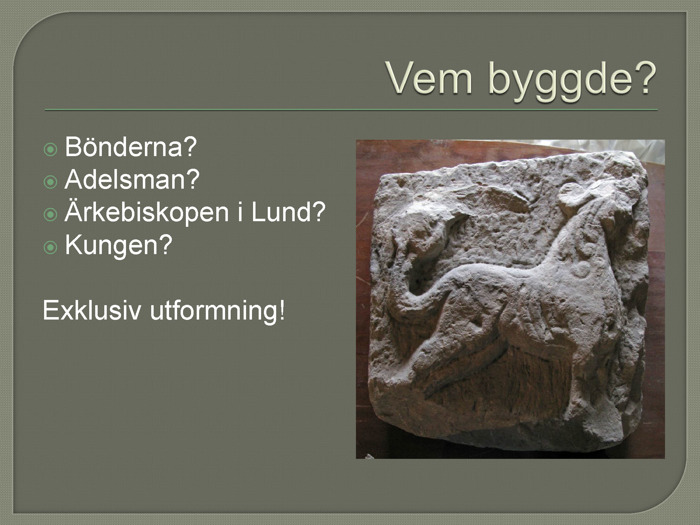 Vem byggde?

Bönderna?
Adelsman?
Ärkebiskopen i Lund?
Kungen?

Exklusiv utformning!